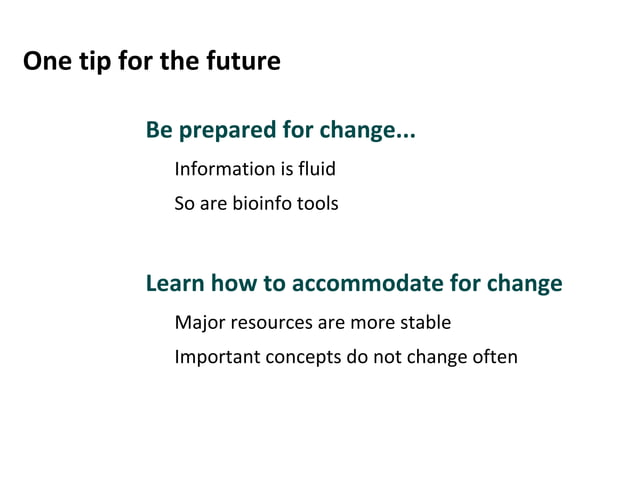 One tip for the future

Be prepared for change...

Information is fluid

So are bioinfo tools

Learn how to accommodate for change

Major resources are more stable

Important concepts do not change often